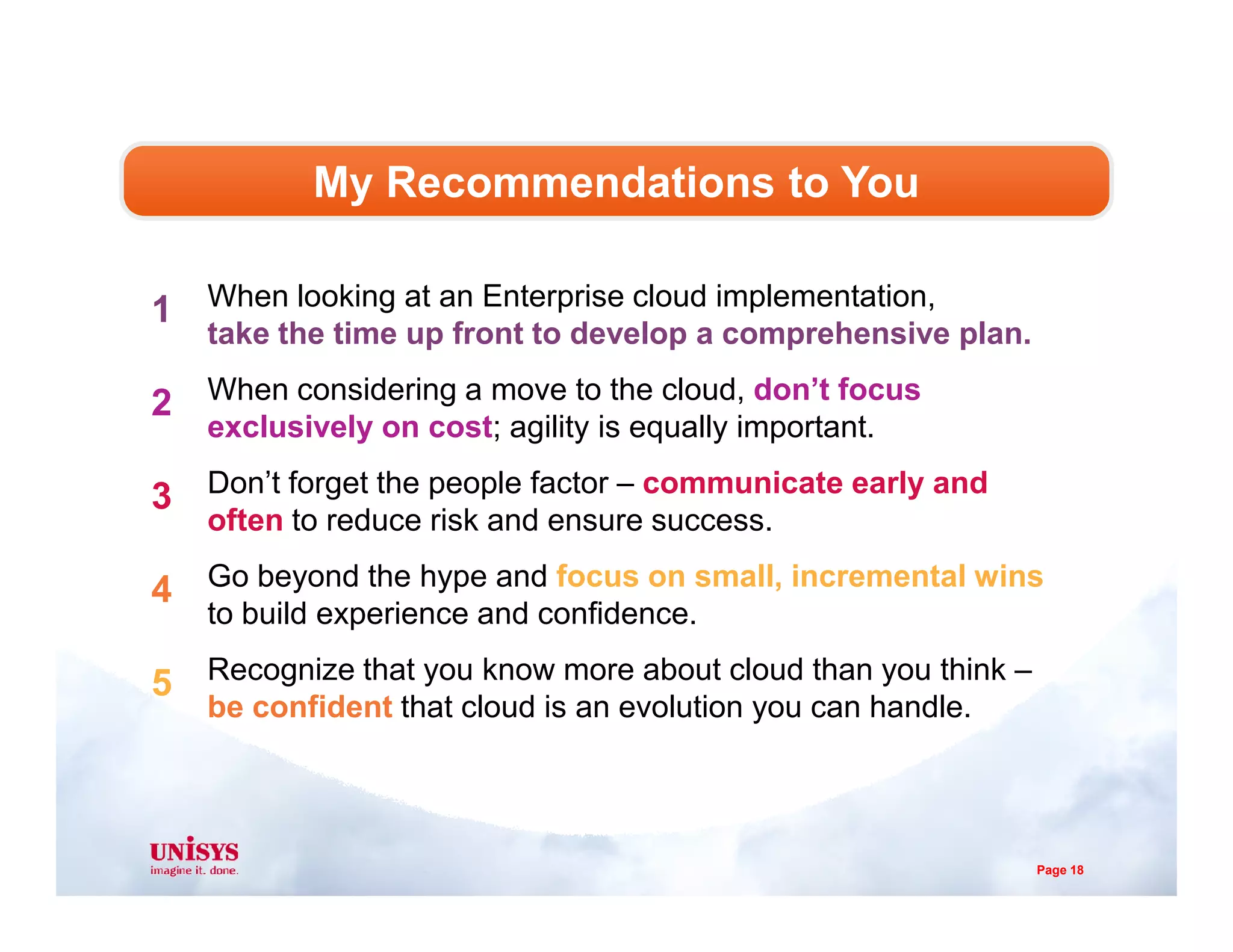 My Recommendations to You

1 When looking at an Enterprise cloud implementation, take the time up front to develop a comprehensive plan.

2 When considering a move to the cloud, don’t focus exclusively on cost; agility is equally important.

3 Don’t forget the people factor – communicate early and often to reduce risk and ensure success.

4 Go beyond the hype and focus on small, incremental wins to build experience and confidence.

5 Recognize that you know more about cloud than you think – be confident that cloud is an evolution you can handle.

UNISYS
imagine it. done.

Page 18